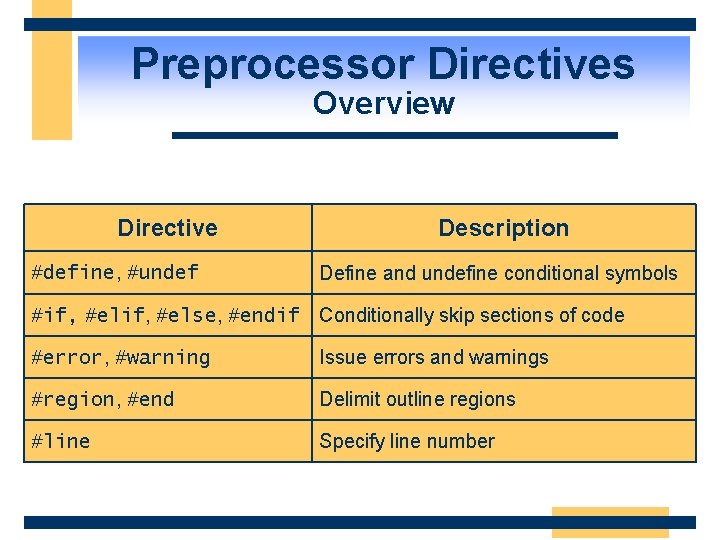 Preprocessor Directives
Overview

| Directive | Description |
|---|---|
| #define, #undef | Define and undefine conditional symbols |
| #if, #elif, #else, #endif | Conditionally skip sections of code |
| #error, #warning | Issue errors and warnings |
| #region, #end | Delimit outline regions |
| #line | Specify line number |